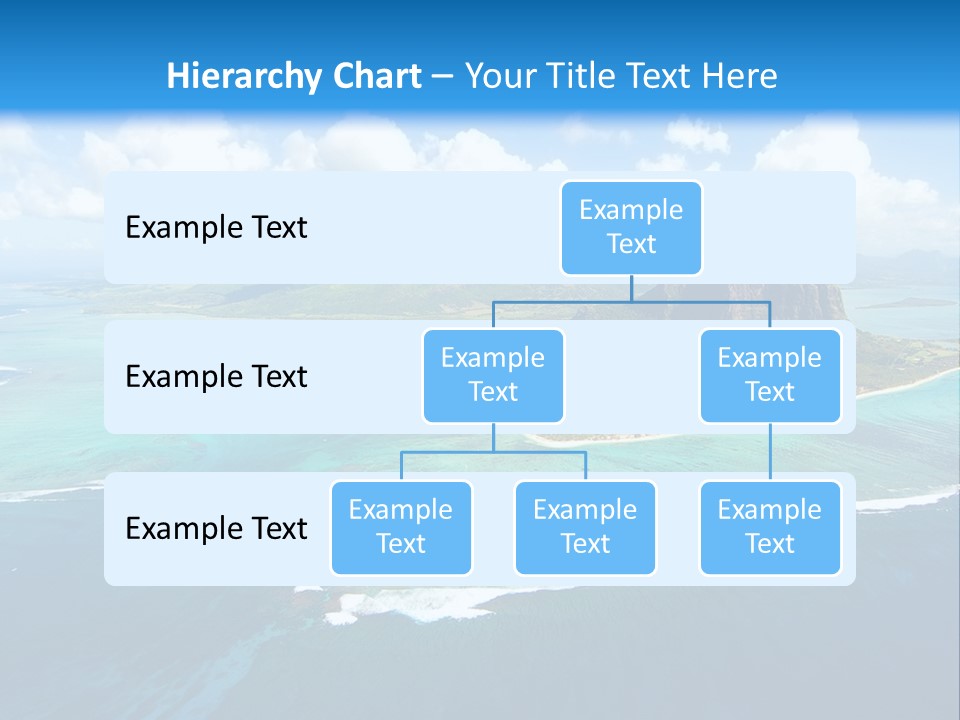 Hierarchy Chart – Your Title Text Here

Example Text

Example Text

Example Text

Example Text

Example Text

Example Text

Example Text

Example Text

Example Text